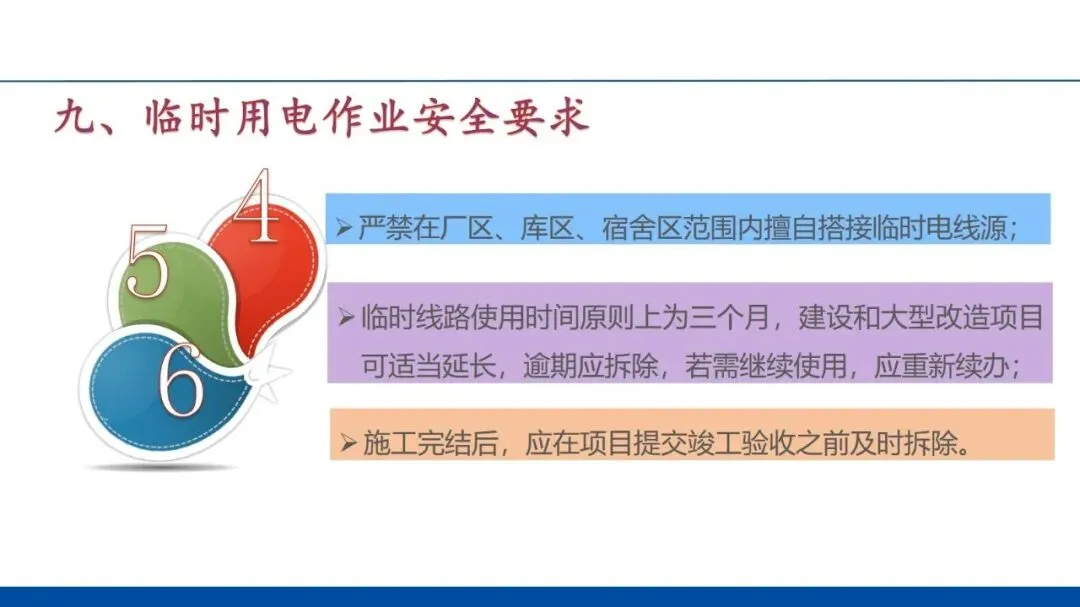 九、临时用电作业安全要求

4

5

6

➢ 严禁在厂区、库区、宿舍区范围内擅自搭接临时电线源；

➢ 临时线路使用时间原则上为三个月，建设和大型改造项目可适当延长，逾期应拆除，若需继续使用，应重新续办；

➢ 施工完结后，应在项目提交竣工验收之前及时拆除。